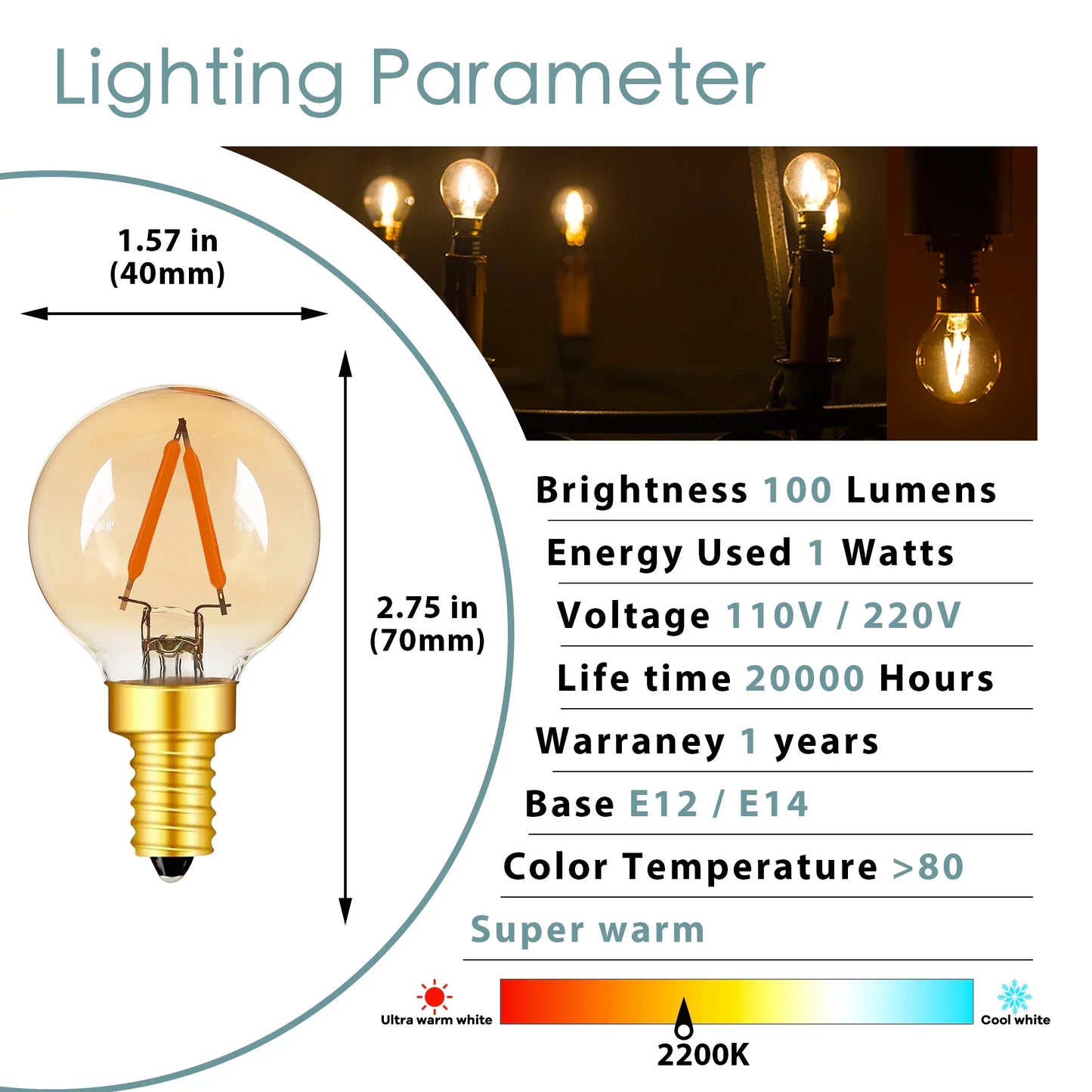 Lighting Parameter

1.57 in
(40mm)

2.75 in
(70mm)

Brightness 100 Lumens

Energy Used 1 Watts

Voltage 110V / 220V

Life time 20000 Hours

Warraney 1 years

Base E12 / E14

Color Temperature >80

Super warm

Ultra warm white

Cool white

2200K